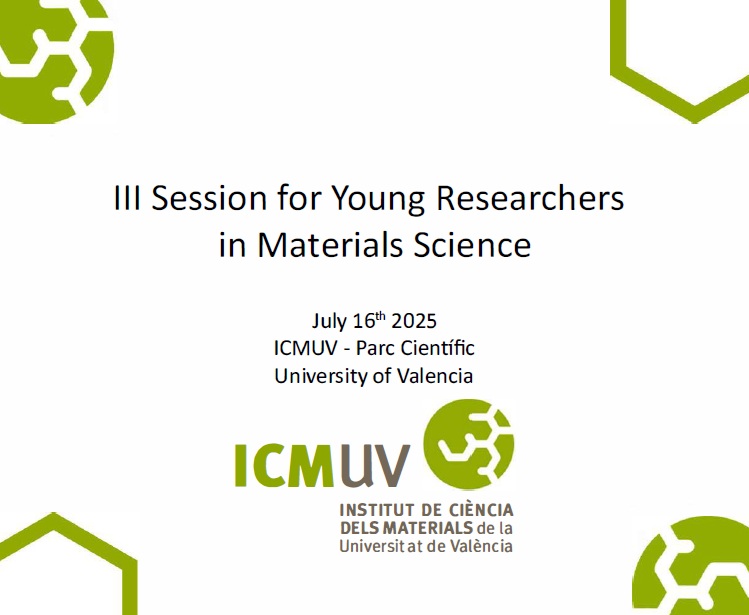 III Session for Young Researchers in Materials Science

July 16$^{th}$ 2025
ICMUV - Parc Científic
University of Valencia

ICMUV
INSTITUT DE CIÈNCIA DELS MATERIALS de la Universitat de València